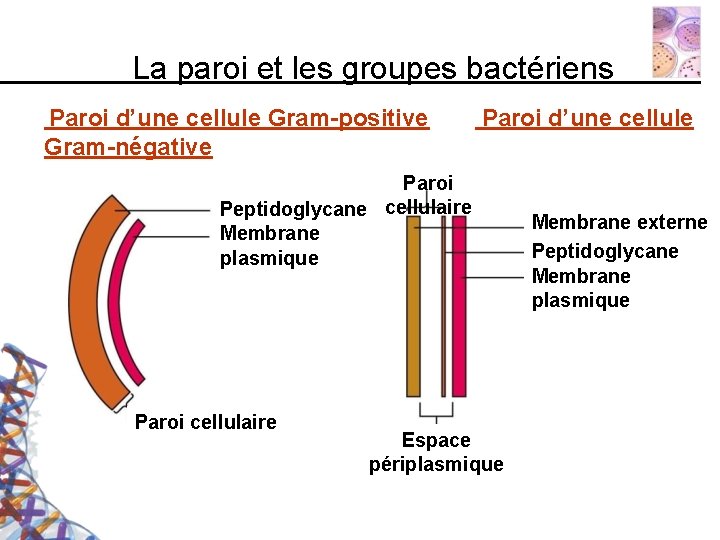 La paroi et les groupes bactériens

Paroi d’une cellule Gram-positive Paroi d’une cellule Gram-négative

Peptidoglycane
Membrane plasmique

Paroi cellulaire

Paroi cellulaire

Membrane externe
Peptidoglycane
Membrane plasmique

Espace périplasmique